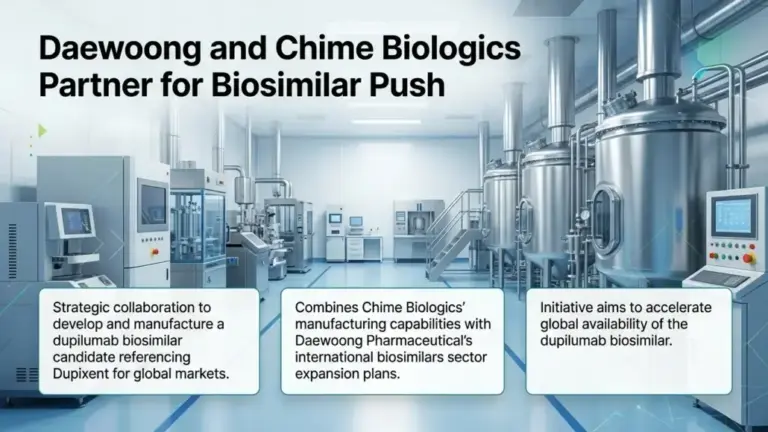 Daewoong and Chime Biologics Partner for Biosimilar Push

Strategic collaboration to develop and manufacture a dupilumab biosimilar candidate referencing Dupixent for global markets.

Combines Chime Biologics' manufacturing capabilities with Daewoong Pharmaceutical's international biosimilars sector expansion plans.

Initiative aims to accelerate global availability of the dupilumab biosimilar.